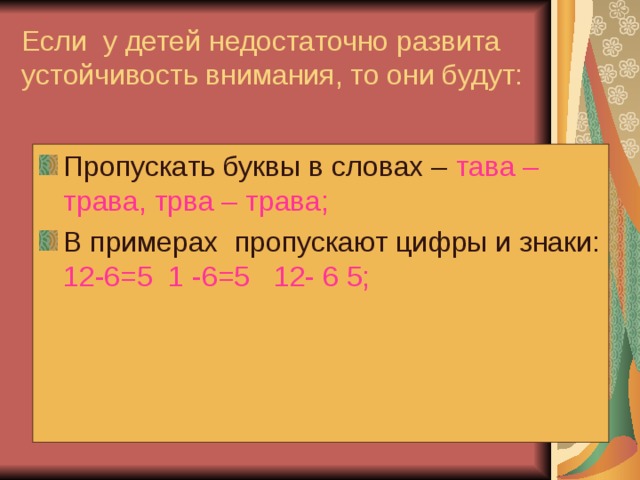 Если у детей недостаточно развита устойчивость внимания, то они будут:

Пропускать буквы в словах – тава – трава, трва – трава;

В примерах пропускают цифры и знаки: 12-6=5 1 -6=5 12- 6 5;